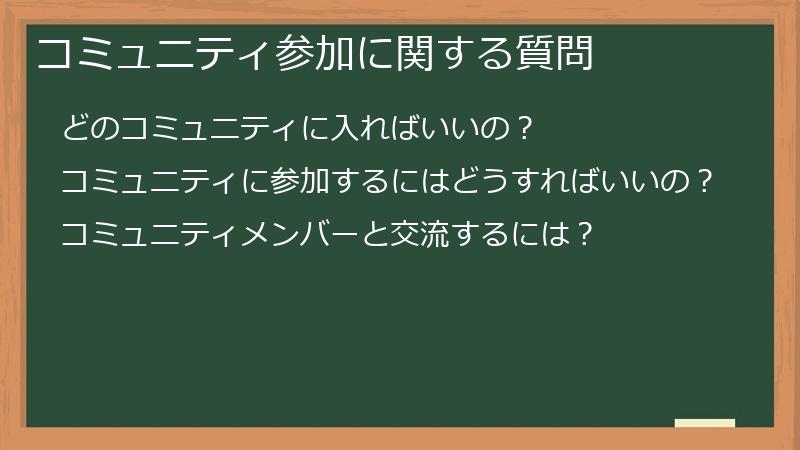 コミュニティ参加に関する質問

どのコミュニティに入ればいいの？

コミュニティに参加するにはどうすればいいの？

コミュニティメンバーと交流するには？